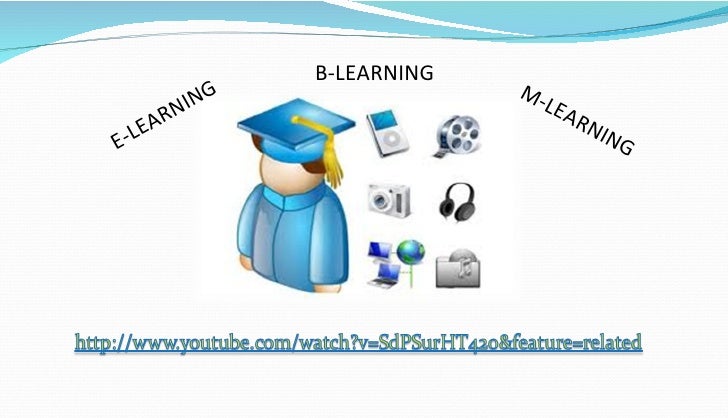 E-LEARNING

B-LEARNING

M-LEARNING

http://www.youtube.com/watch?v=SdPSurHT420&feature=related